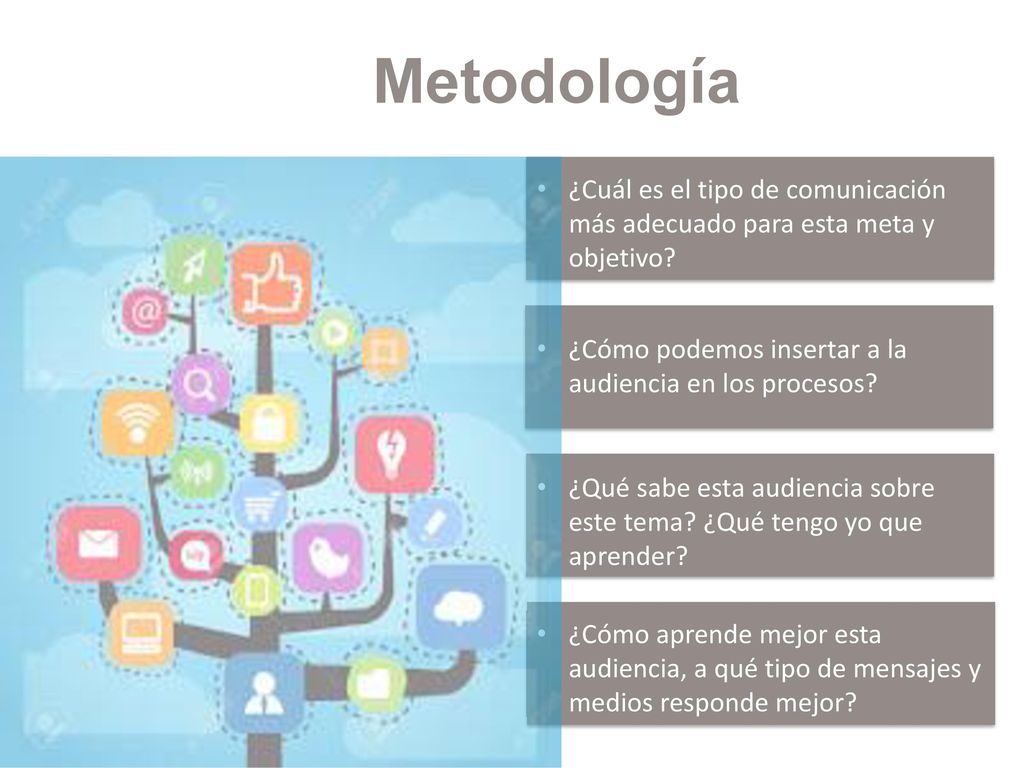 Metodología

• ¿Cuál es el tipo de comunicación más adecuado para esta meta y objetivo?

• ¿Cómo podemos insertar a la audiencia en los procesos?

• ¿Qué sabe esta audiencia sobre este tema? ¿Qué tengo yo que aprender?

• ¿Cómo aprende mejor esta audiencia, a qué tipo de mensajes y medios responde mejor?